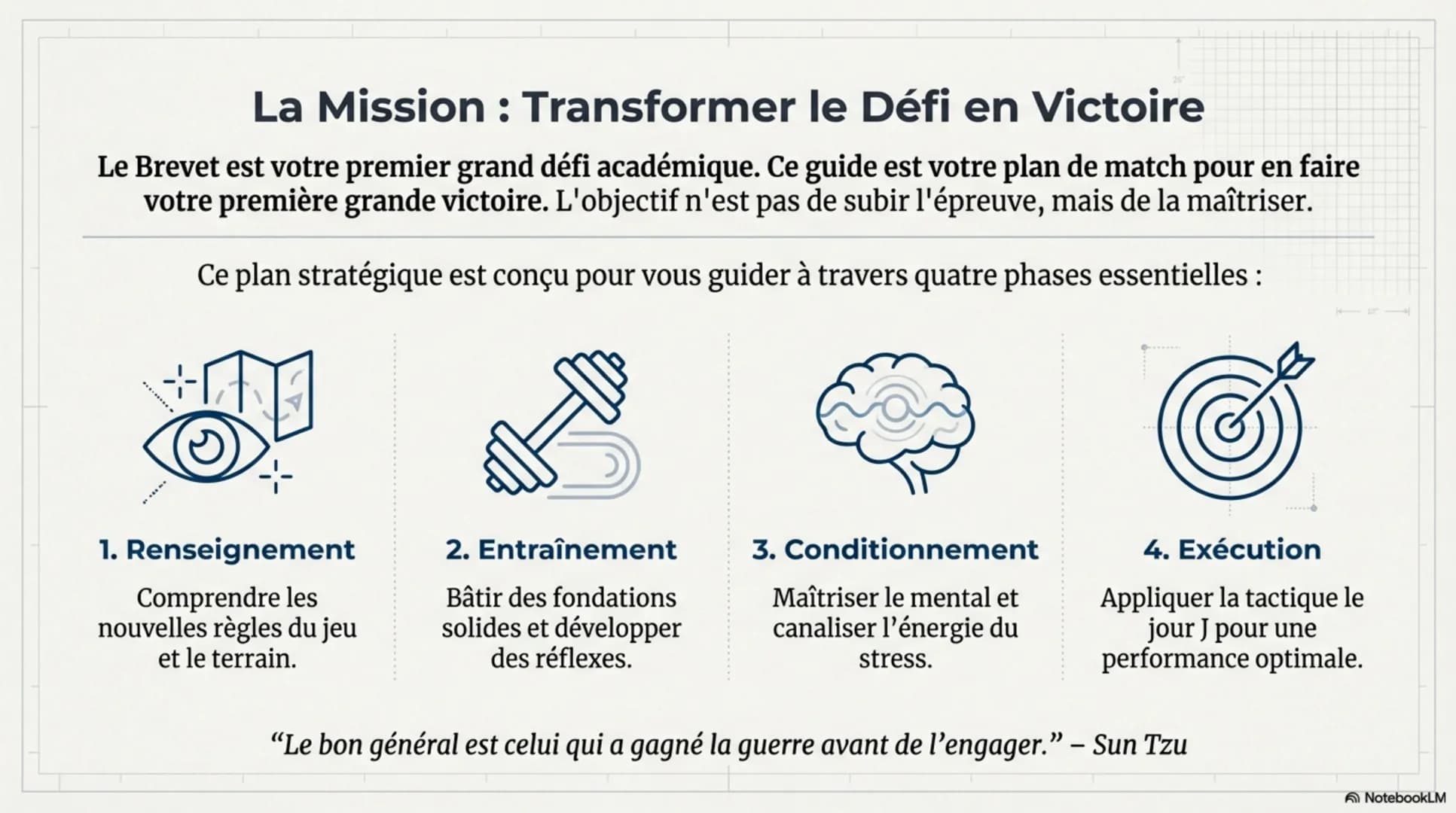 La Mission : Transformer le Défi en Victoire

Le Brevet est votre premier grand défi académique. Ce guide est votre plan de match pour en faire votre première grande victoire. L'objectif n'est pas de subir l'épreuve, mais de la maîtriser.

Ce plan stratégique est conçu pour vous guider à travers quatre phases essentielles :

1. Renseignement

Comprendre les nouvelles règles du jeu et le terrain.

2. Entraînement

Bâtir des fondations solides et développer des réflexes.

3. Conditionnement

Maîtriser le mental et canaliser l'énergie du stress.

4. Exécution

Appliquer la tactique le jour J pour une performance optimale.

"Le bon général est celui qui a gagné la guerre avant de l'engager." – Sun Tzu

NotebookLM